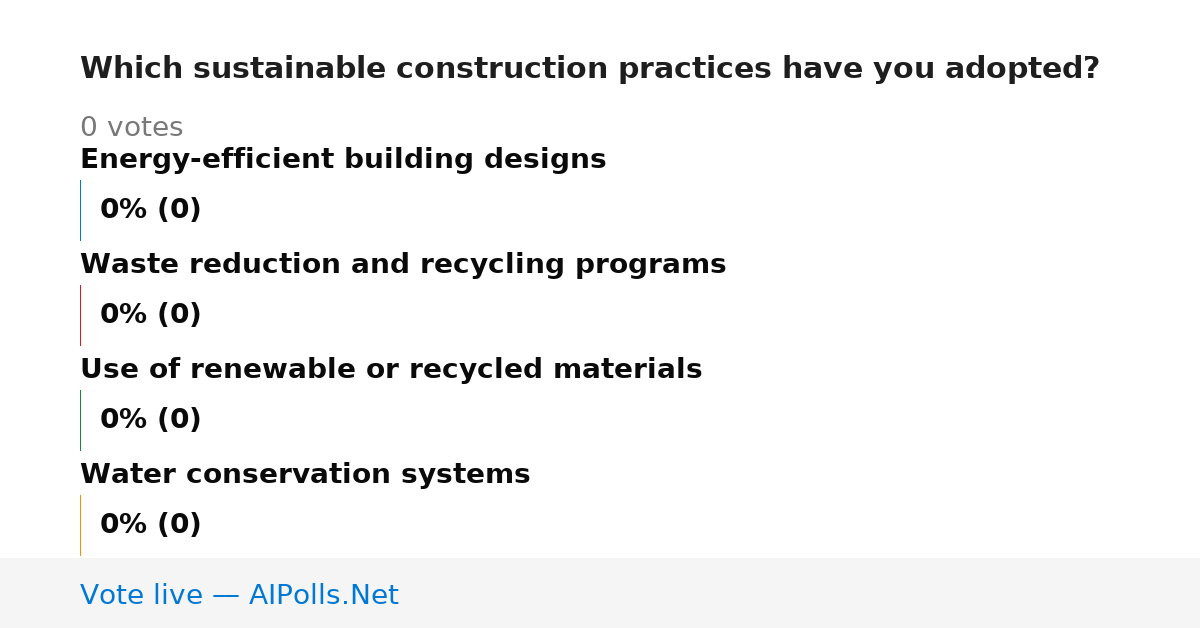 Which sustainable construction practices have you adopted?

0 votes

Energy-efficient building designs

0% (0)

Waste reduction and recycling programs

0% (0)

Use of renewable or recycled materials

0% (0)

Water conservation systems

0% (0)

Vote live — AIPolls.Net